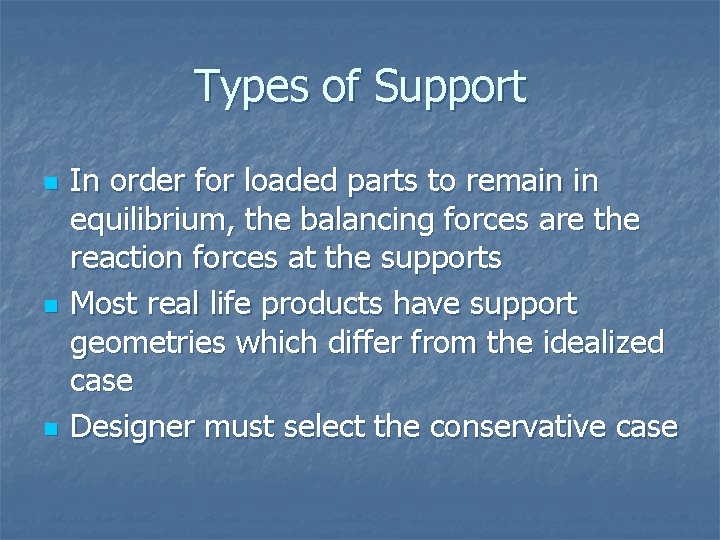 Types of Support

- In order for loaded parts to remain in equilibrium, the balancing forces are the reaction forces at the supports
- Most real life products have support geometries which differ from the idealized case
- Designer must select the conservative case